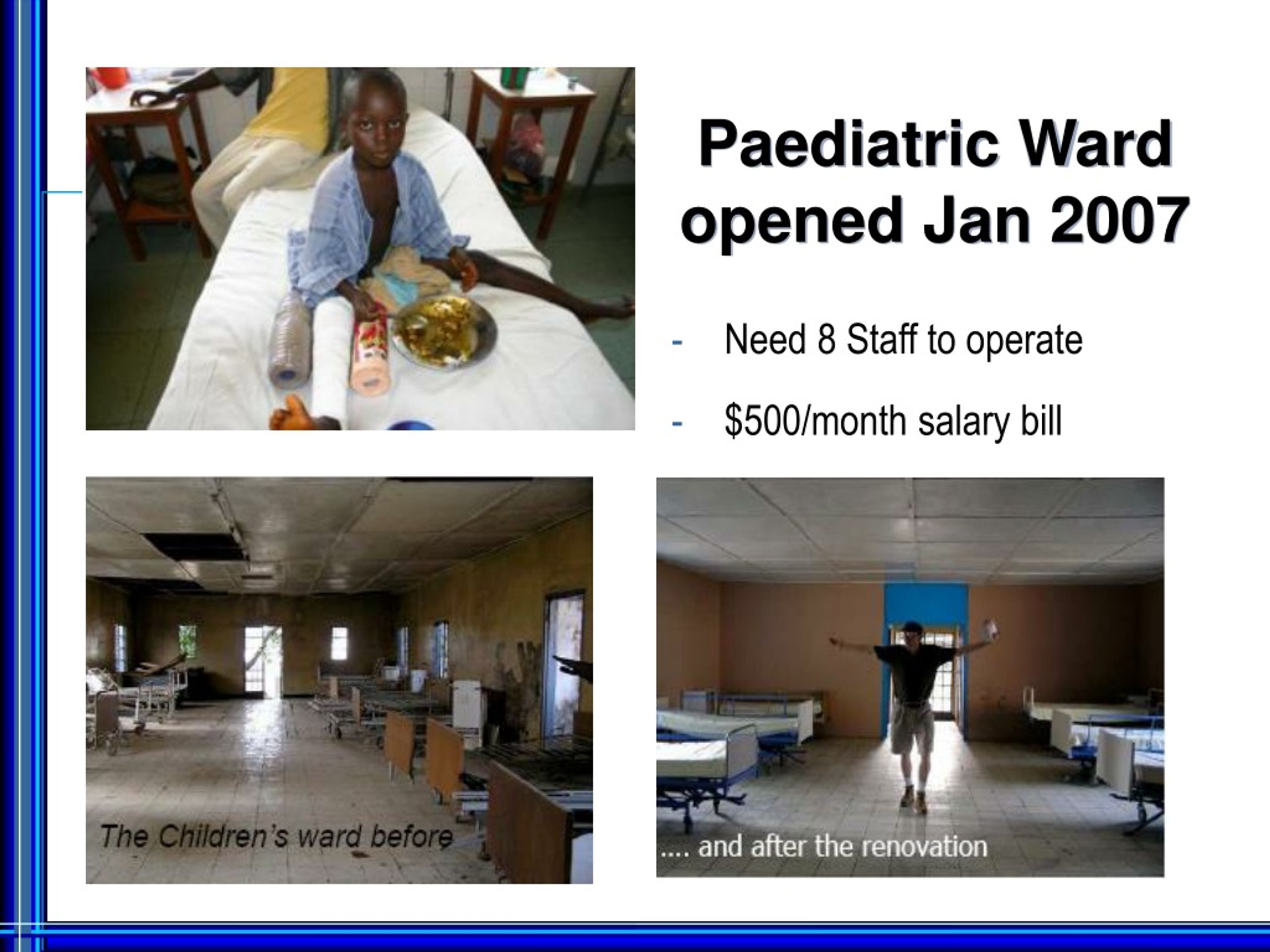 Paediatric Ward opened Jan 2007

- Need 8 Staff to operate
- \$500/month salary bill

The Children's ward before

.... and after the renovation